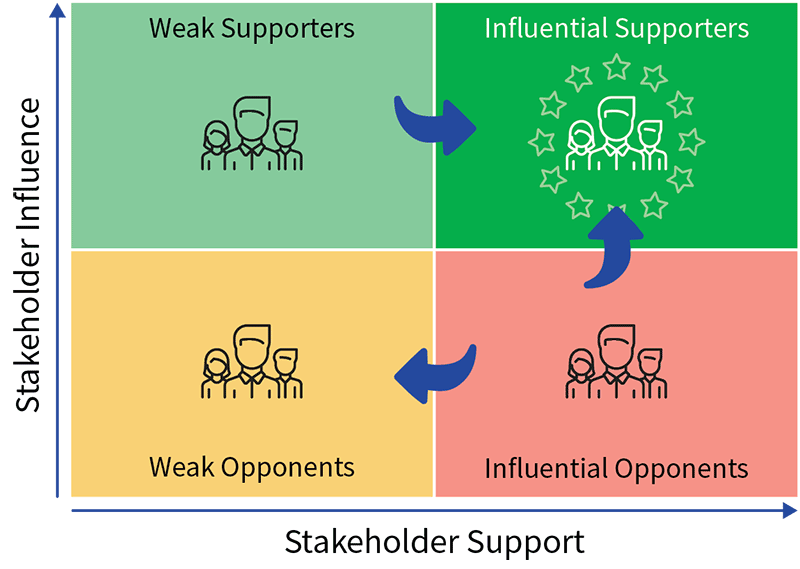 Stakeholder Influence

Weak Supporters

Influential Supporters

Weak Opponents

Influential Opponents

Stakeholder Support